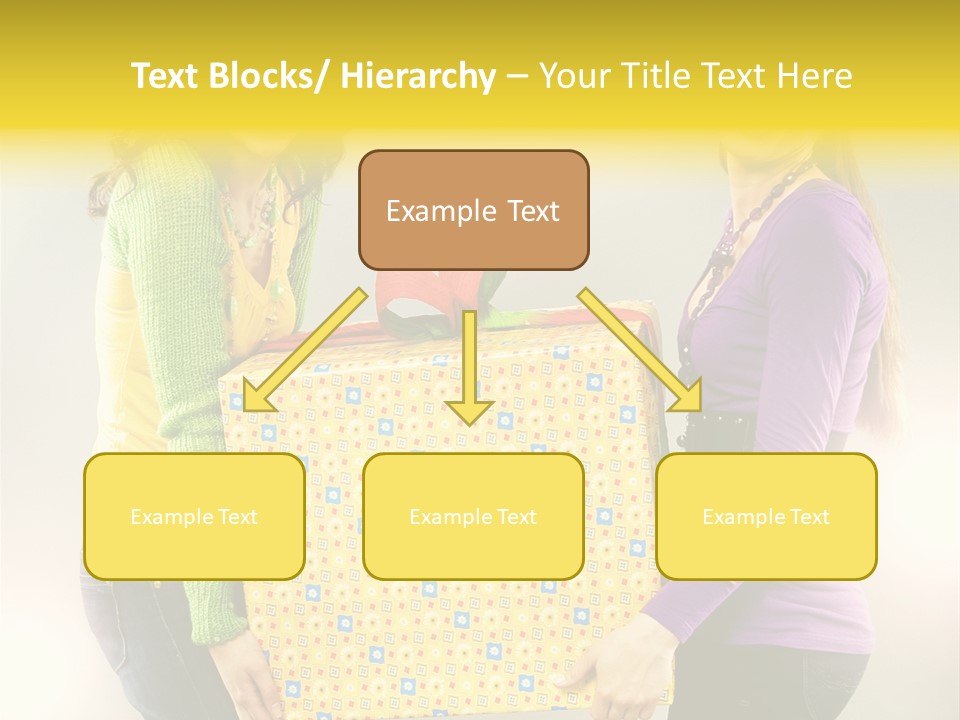 Text Blocks/ Hierarchy – Your Title Text Here

Example Text

Example Text

Example Text

Example Text